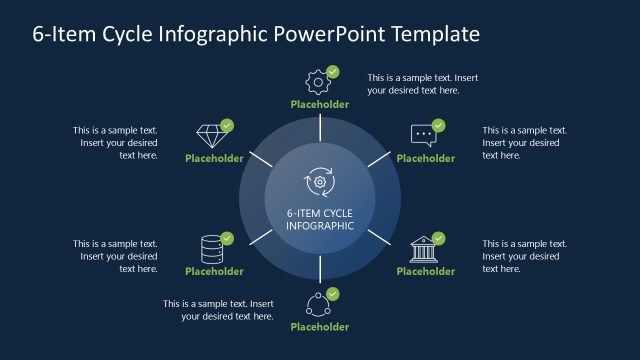 6-Item Cycle Infographic PowerPoint Template

Placeholder

This is a sample text. Insert your desired text here.

This is a sample text. Insert your desired text here.

Placeholder

Placeholder

This is a sample text. Insert your desired text here.

6-ITEM CYCLE INFOGRAPHIC

This is a sample text. Insert your desired text here.

Placeholder

Placeholder

This is a sample text. Insert your desired text here.

This is a sample text. Insert your desired text here.

Placeholder